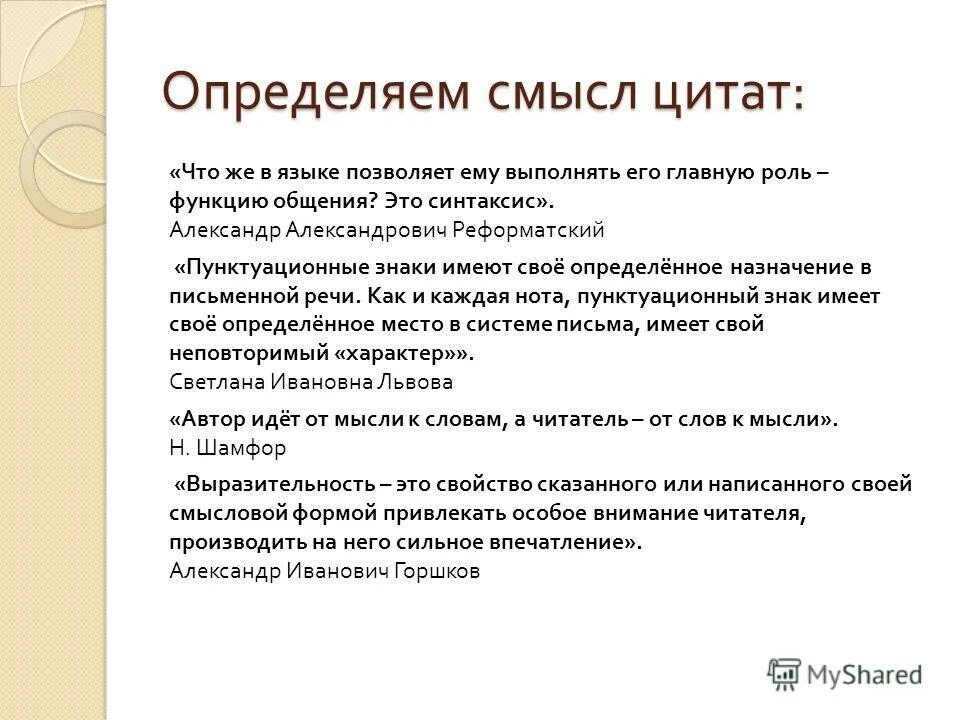 Определяем смысл цитат:

«Что же в языке позволяет ему выполнять его главную роль – функцию общения? Это синтаксис».
Александр Александрович Реформатский

«Пунктуационные знаки имеют своё определённое назначение в письменной речи. Как и каждая нота, пунктуационный знак имеет своё определённое место в системе письма, имеет свой неповторимый «характер»».
Светлана Ивановна Львова

«Автор идёт от мысли к словам, а читатель – от слов к мысли».
Н. Шамфор

«Выразительность – это свойство сказанного или написанного своей смысловой формой привлекать особое внимание читателя, производить на него сильное впечатление».
Александр Иванович Горшков

MyShared